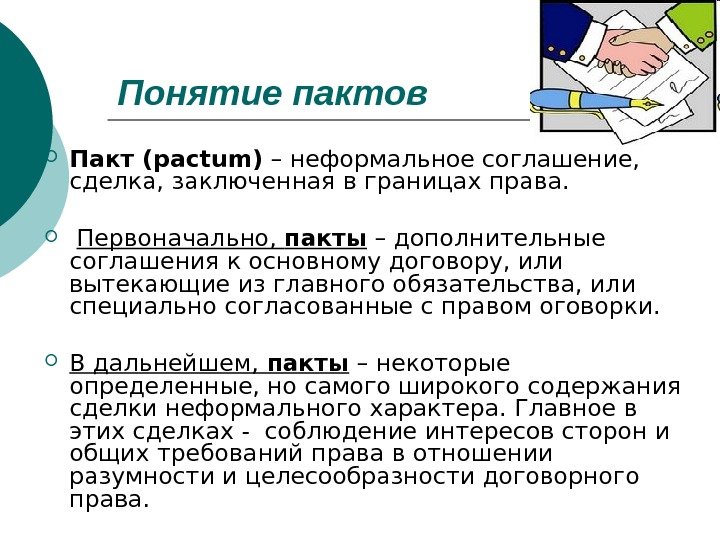 Понятие пактов

Пакт (pactum) – неформальное соглашение, сделка, заключенная в границах права.

Первоначально, пакты – дополнительные соглашения к основному договору, или вытекающие из главного обязательства, или специально согласованные с правом оговорки.

В дальнейшем, пакты – некоторые определенные, но самого широкого содержания сделки неформального характера. Главное в этих сделках - соблюдение интересов сторон и общих требований права в отношении разумности и целесообразности договорного права.